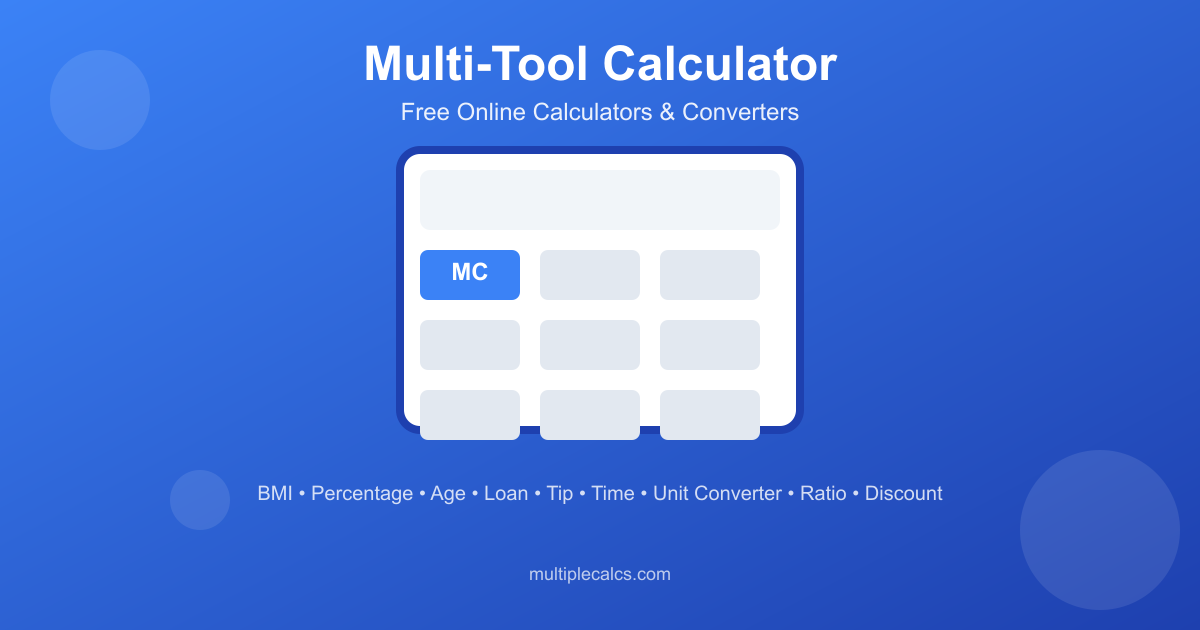 Multi-Tool Calculator

Free Online Calculators & Converters

MC

BMI • Percentage • Age • Loan • Tip • Time • Unit Converter • Ratio • Discount

multiplecalcs.com